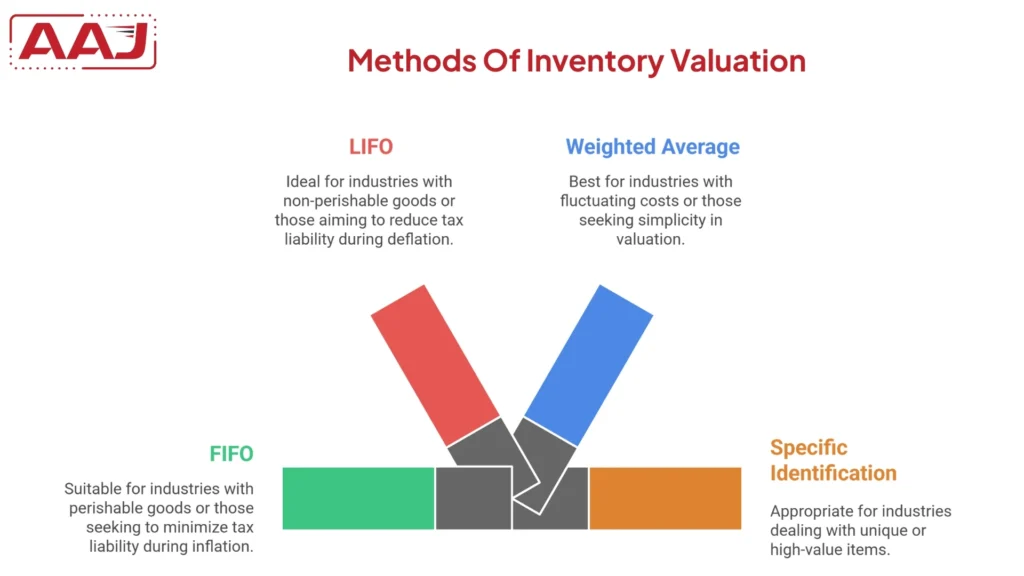 AAJ

Methods Of Inventory Valuation

LIFO

Ideal for industries with non-perishable goods or those aiming to reduce tax liability during deflation.

Weighted Average

Best for industries with fluctuating costs or those seeking simplicity in valuation.

FIFO

Suitable for industries with perishable goods or those seeking to minimize tax liability during inflation.

Specific Identification

Appropriate for industries dealing with unique or high-value items.